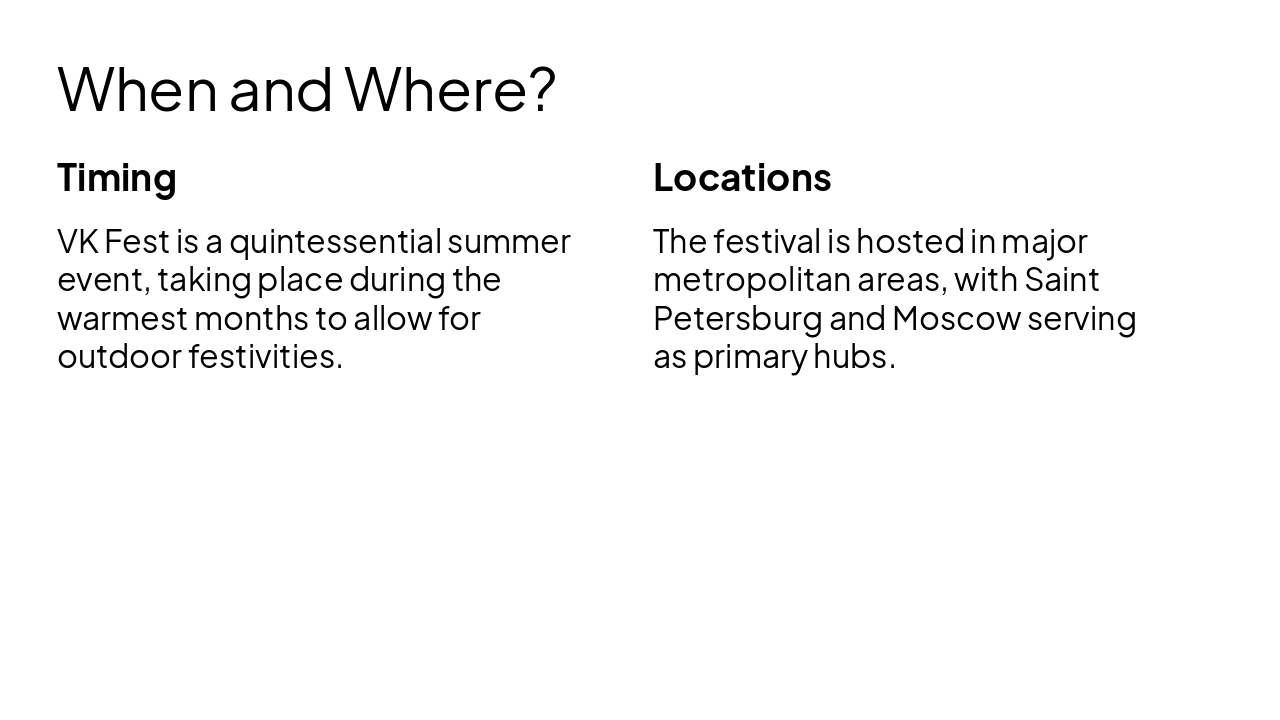 When and Where?

Timing

VK Fest is a quintessential summer event, taking place during the warmest months to allow for outdoor festivities.

Locations

The festival is hosted in major metropolitan areas, with Saint Petersburg and Moscow serving as primary hubs.